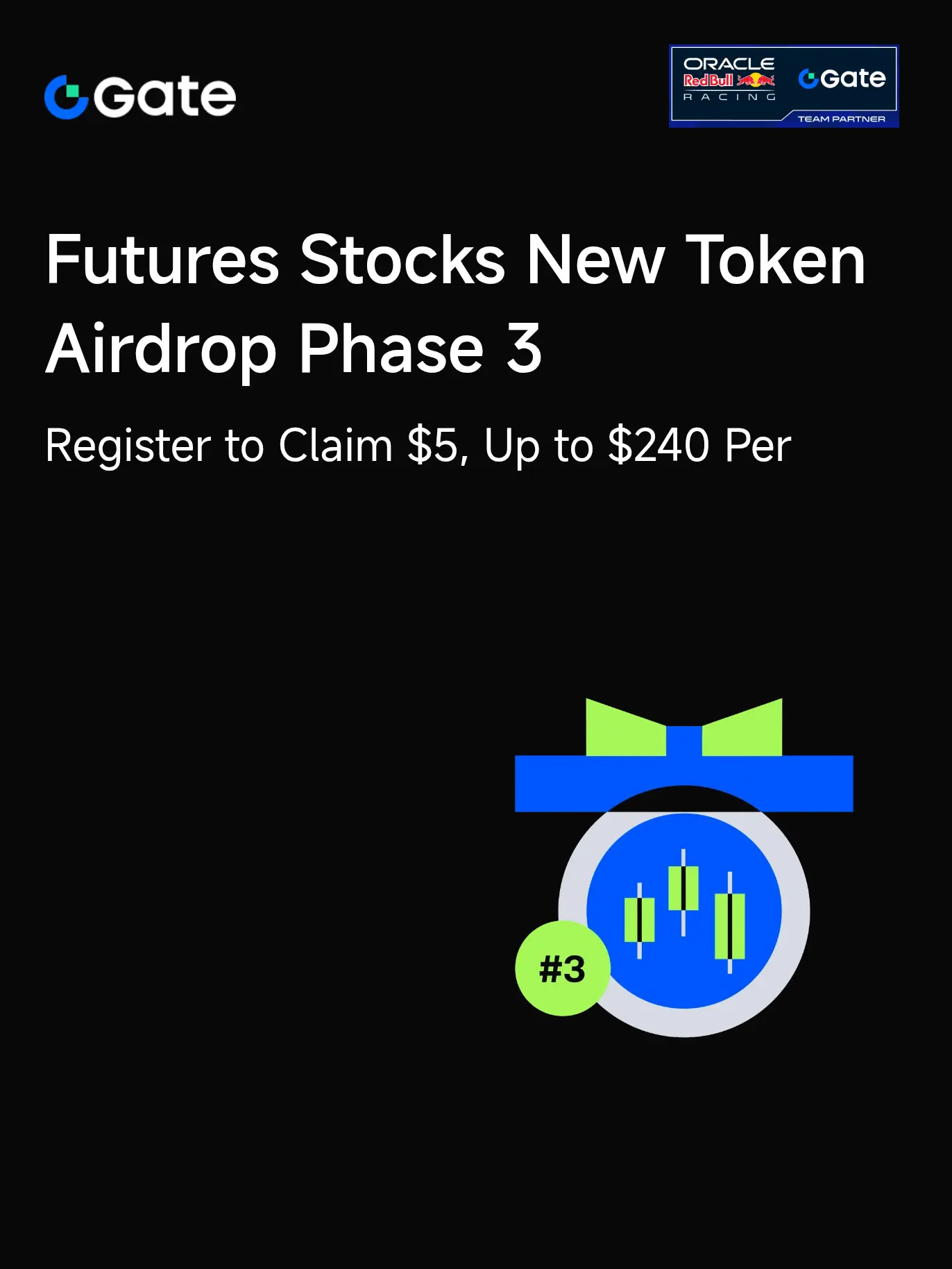 Gate

ORACLE
Red Bull
RACING
Gate
TEAM PARTNER

Futures Stocks New Token Airdrop Phase 3

Register to Claim \$5, Up to \$240 Per

#3